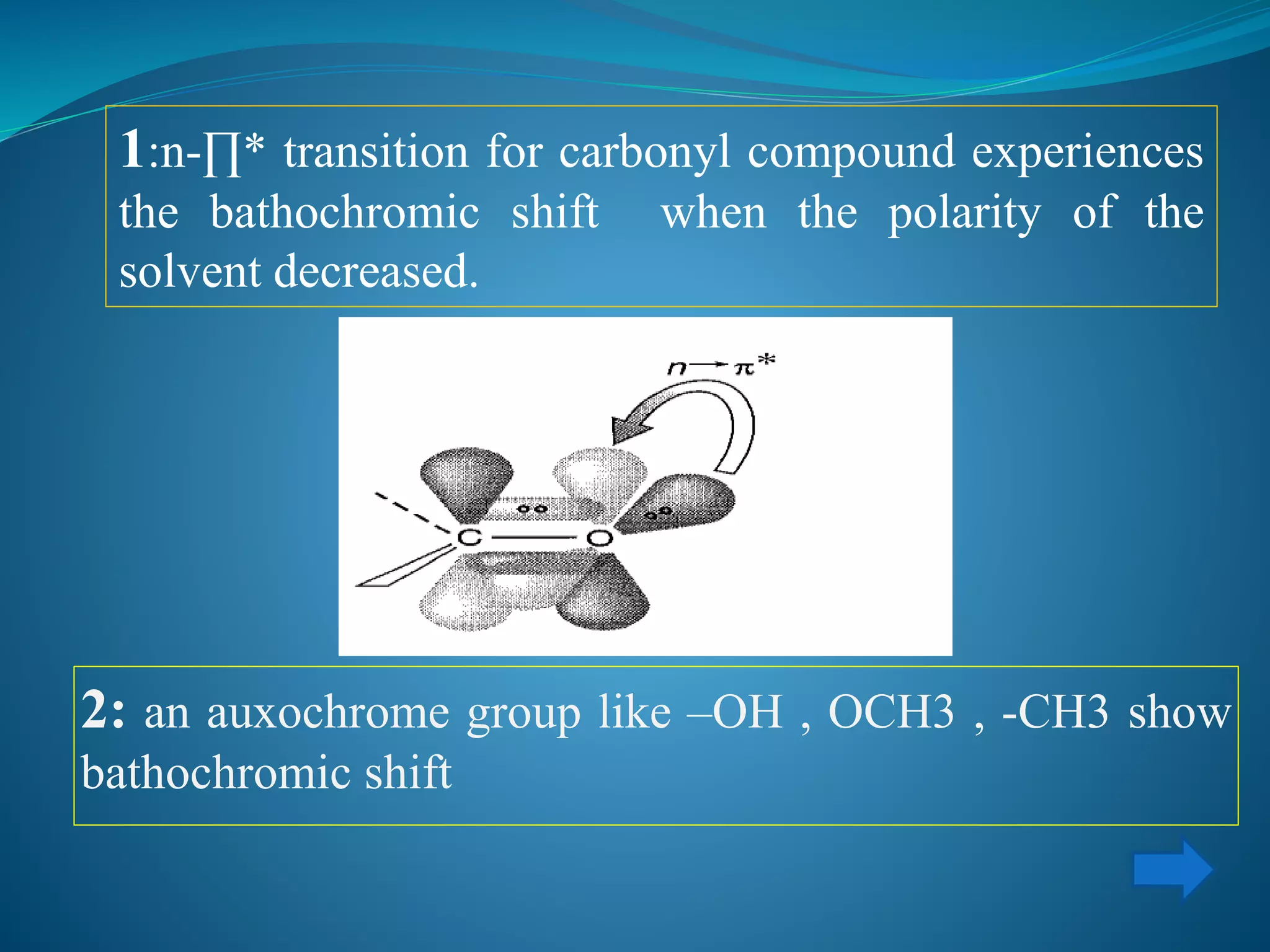 1:n-∏* transition for carbonyl compound experiences the bathochromic shift when the polarity of the solvent decreased.

$n \rightarrow \pi^*$

C — O

2: an auxochrome group like –OH , OCH3 , -CH3 show bathochromic shift